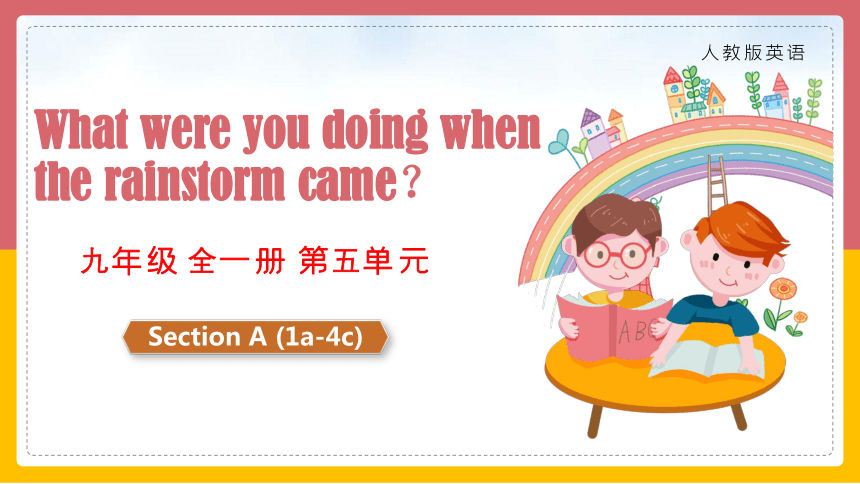 人教版英语

What were you doing when the rainstorm came？

九年级 全一册 第五单元

Section A (1a-4c)

ABC